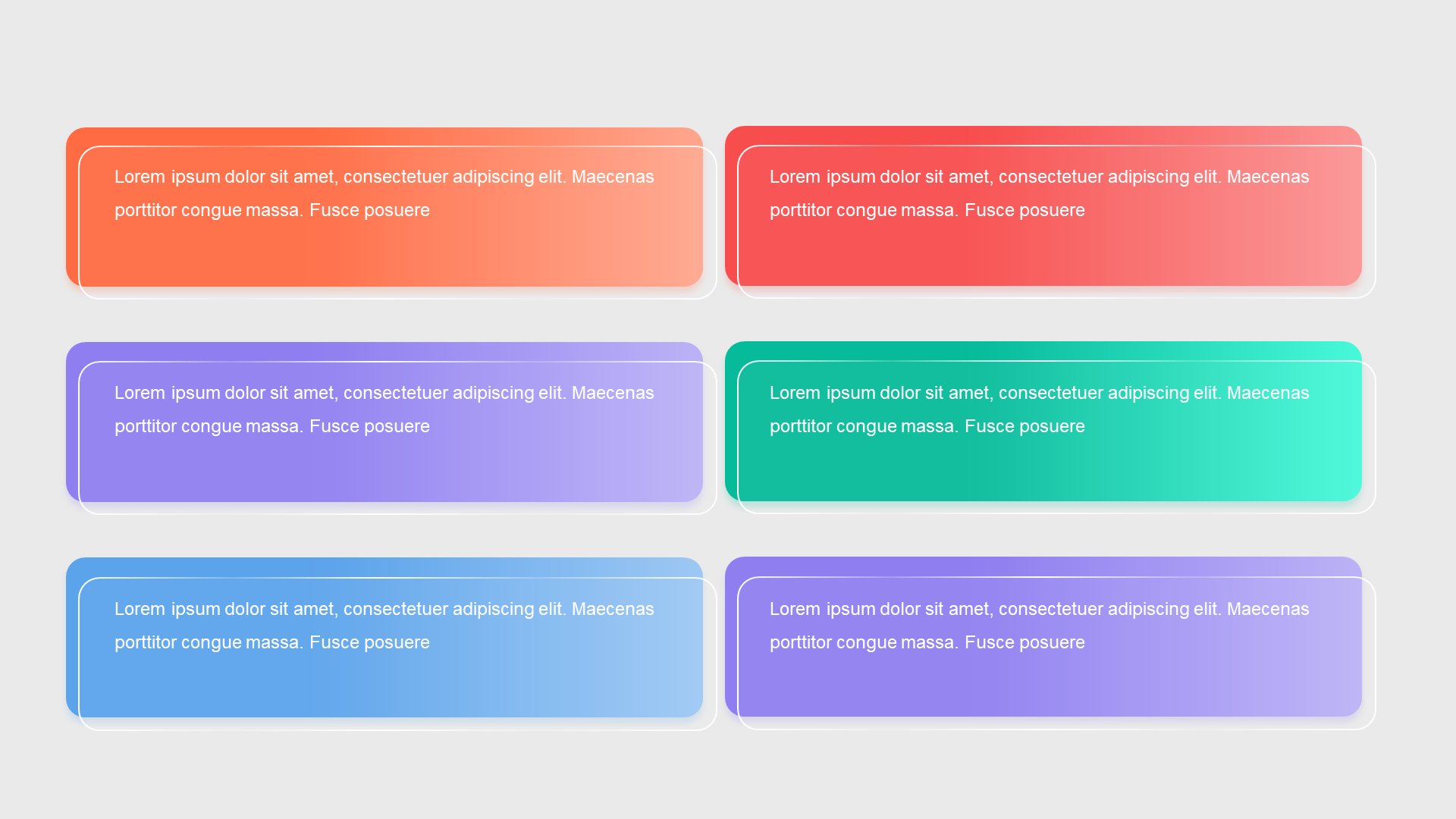 Lorem ipsum dolor sit amet, consectetuer adipiscing elit. Maecenas porttitor congue massa. Fusce posuere

Lorem ipsum dolor sit amet, consectetuer adipiscing elit. Maecenas porttitor congue massa. Fusce posuere

Lorem ipsum dolor sit amet, consectetuer adipiscing elit. Maecenas porttitor congue massa. Fusce posuere

Lorem ipsum dolor sit amet, consectetuer adipiscing elit. Maecenas porttitor congue massa. Fusce posuere

Lorem ipsum dolor sit amet, consectetuer adipiscing elit. Maecenas porttitor congue massa. Fusce posuere

Lorem ipsum dolor sit amet, consectetuer adipiscing elit. Maecenas porttitor congue massa. Fusce posuere